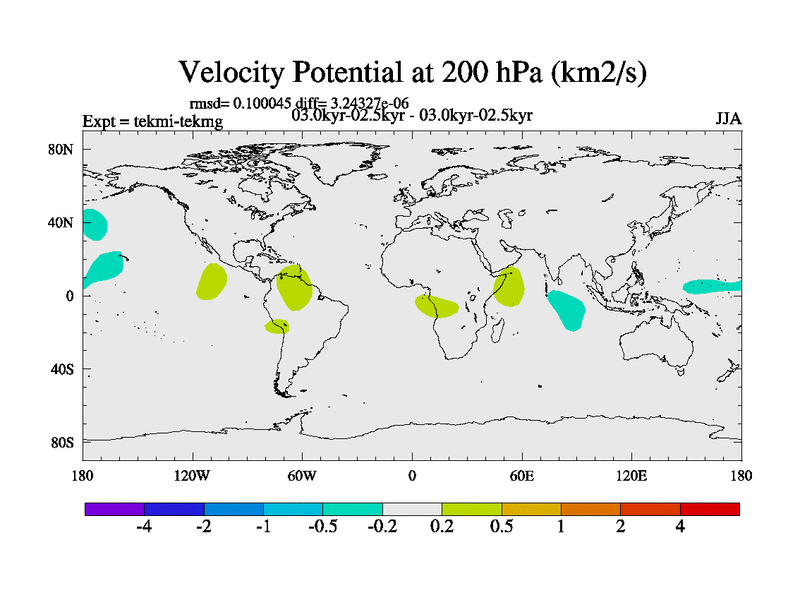 Velocity Potential at 200 hPa (km2/s)

rmsd= 0.100045 diff= 3.24327e-06

Expt = tekmi-tekmg

03.0kyr-02.5kyr - 03.0kyr-02.5kyr

JJA

80N
40N
0
40S
80S

180 120W 60W 0 60E 120E 180

-4 -2 -1 -0.5 -0.2 0.2 0.5 1 2 4